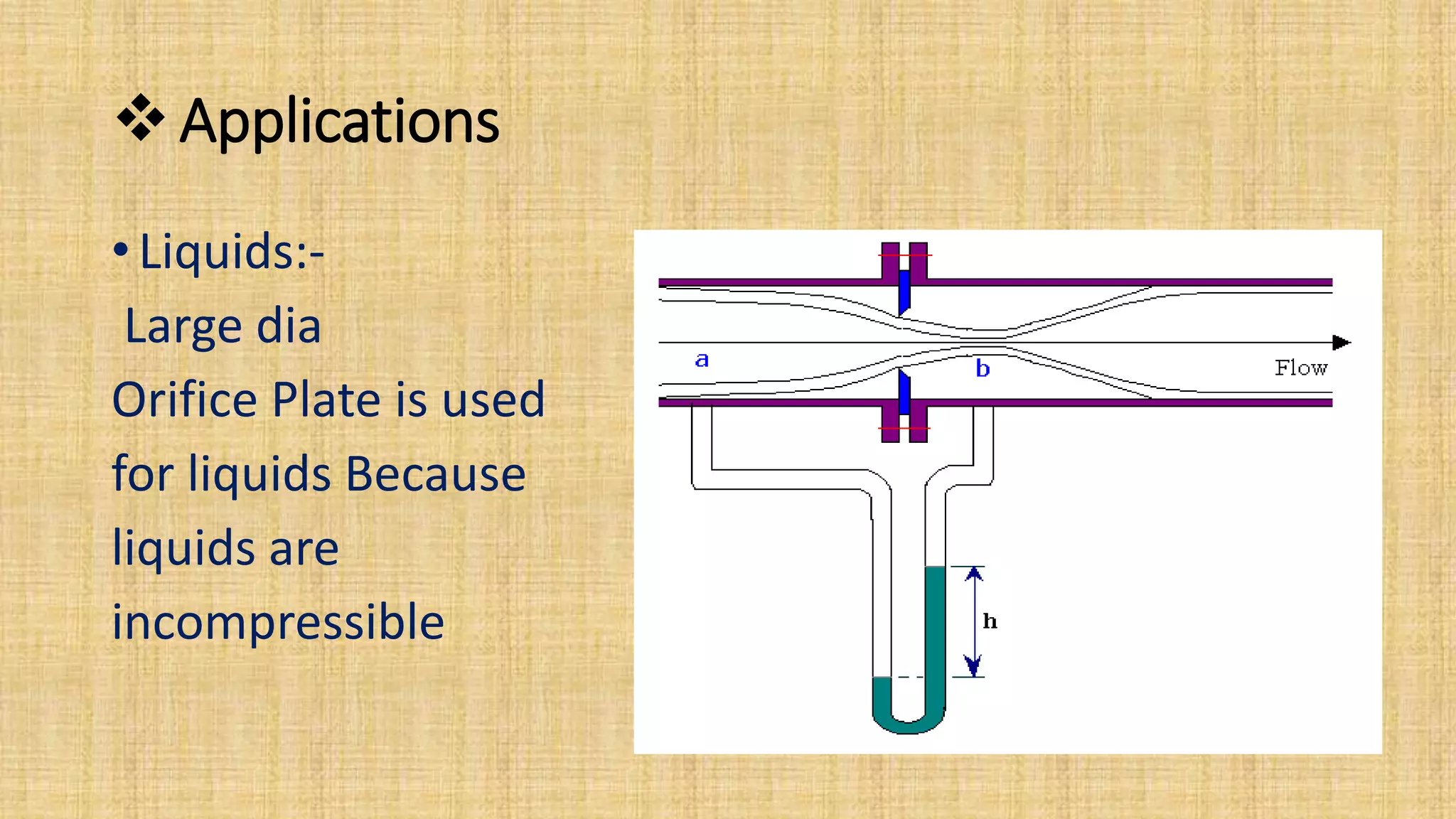 ❖ Applications

• Liquids:-

Large dia Orifice Plate is used for liquids Because liquids are incompressible

a

b

Flow

h